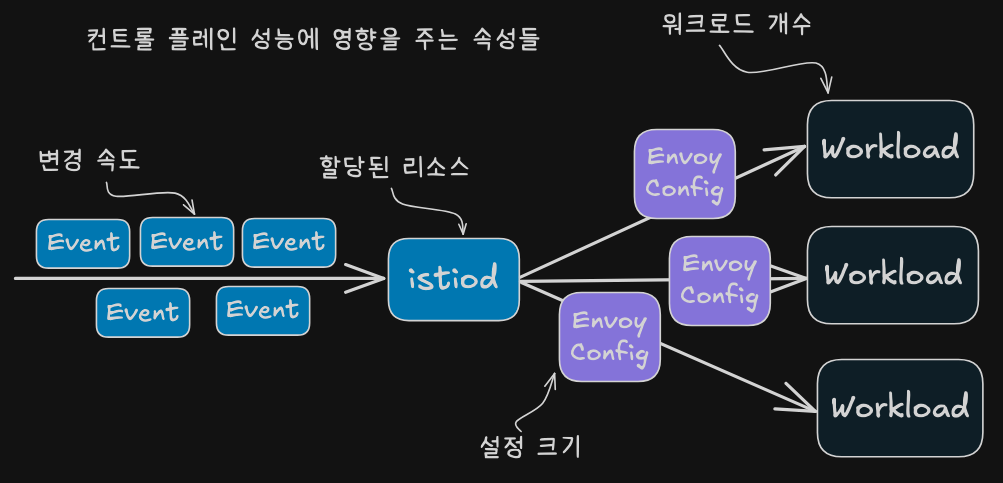 컨트롤 플레인 성능에 영향을 주는 속성들

워크로드 개수

변경 속도

할당된 리소스

Event
Event
Event
Event
Event

istiod

Envoy Config

Envoy Config

Envoy Config

Workload

Workload

Workload

설정 크기